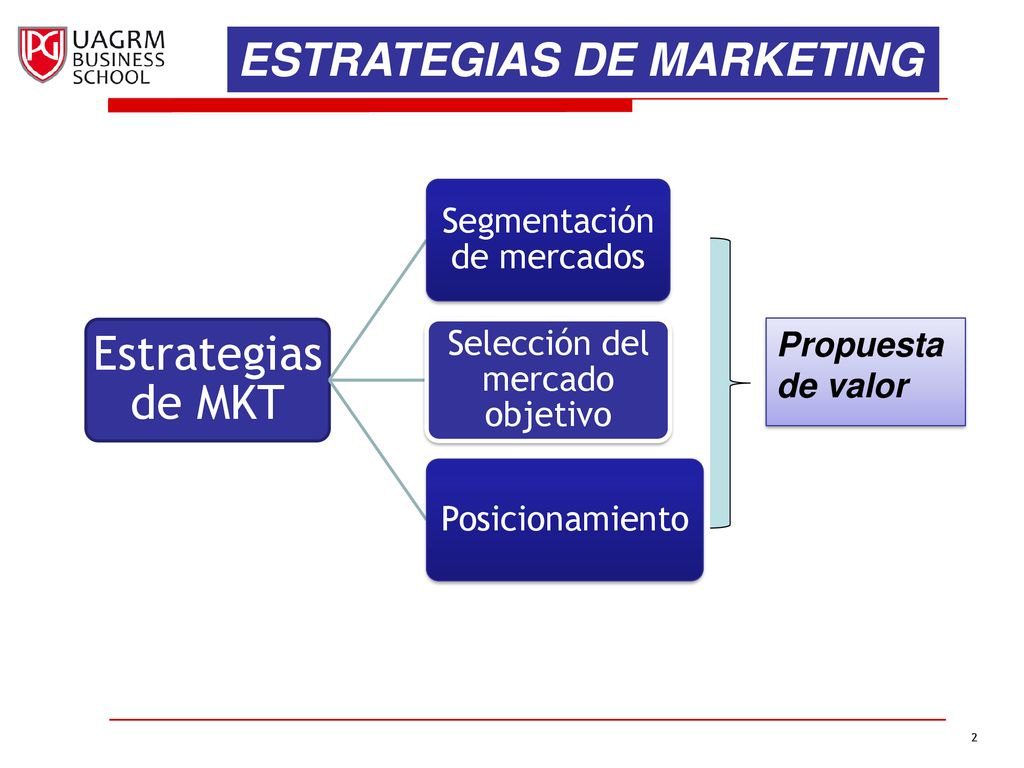 PG UAGRM BUSINESS SCHOOL

ESTRATEGIAS DE MARKETING

Estrategias de MKT

Segmentación de mercados

Selección del mercado objetivo

Posicionamiento

Propuesta de valor

2